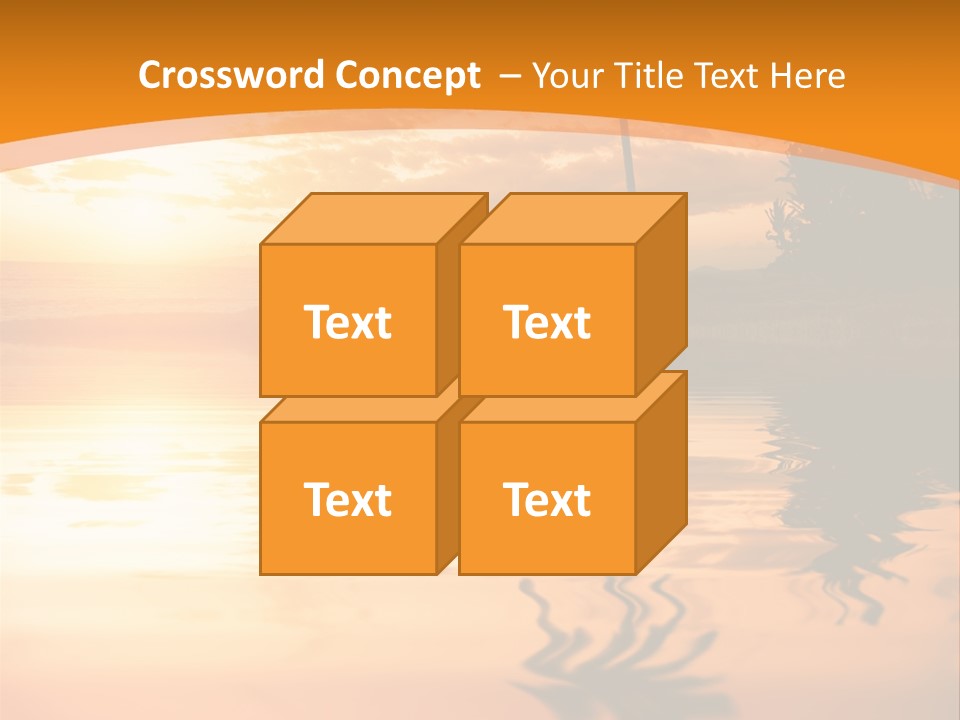 Crossword Concept – Your Title Text Here

Text

Text

Text

Text